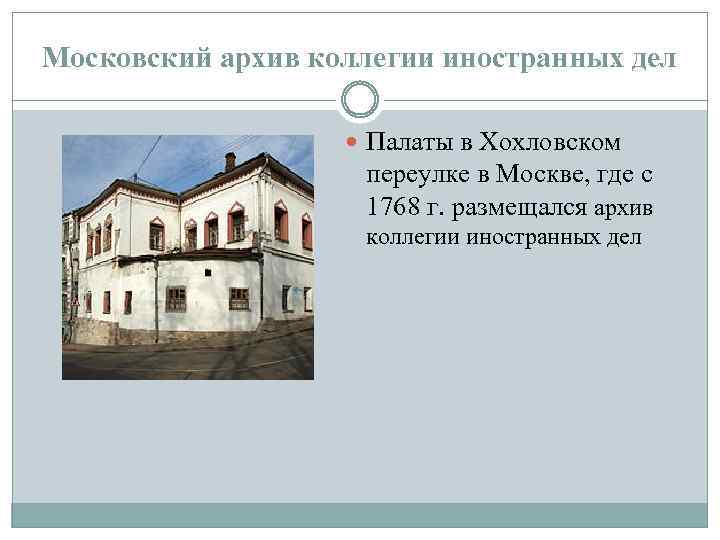 Московский архив коллегии иностранных дел

Палаты в Хохловском переулке в Москве, где с 1768 г. размещался архив коллегии иностранных дел